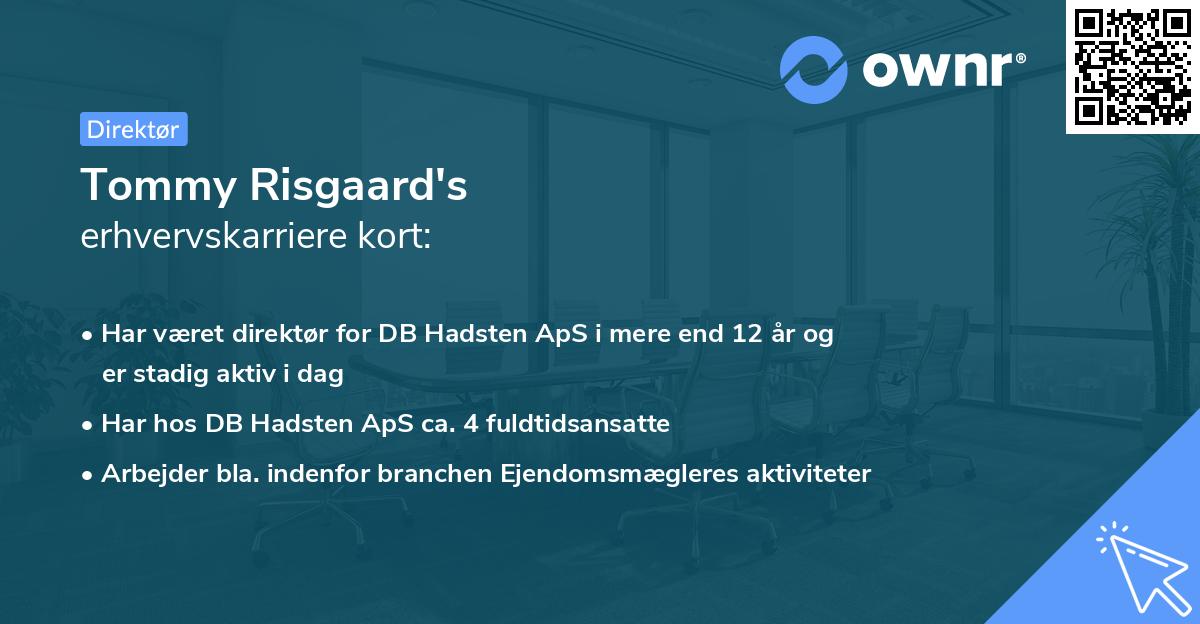 ownr®

Direktør

Tommy Risgaard's
erhvervskarriere kort:

• Har været direktør for DB Hadsten ApS i mere end 12 år og er stadig aktiv i dag

• Har hos DB Hadsten ApS ca. 4 fuldtidsansatte

• Arbejder bla. indenfor branchen Ejendomsmægleres aktiviteter